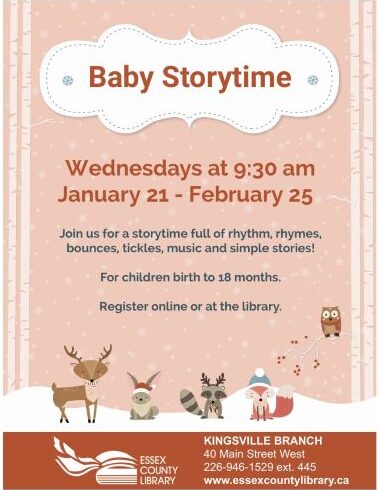 Baby Storytime

Wednesdays at 9:30 am
January 21 - February 25

Join us for a storytime full of rhythm, rhymes, bounces, tickles, music and simple stories!

For children birth to 18 months.

Register online or at the library.

ESSEX COUNTY LIBRARY

KINGSVILLE BRANCH
40 Main Street West
226-946-1529 ext. 445
www.essexcountylibrary.ca